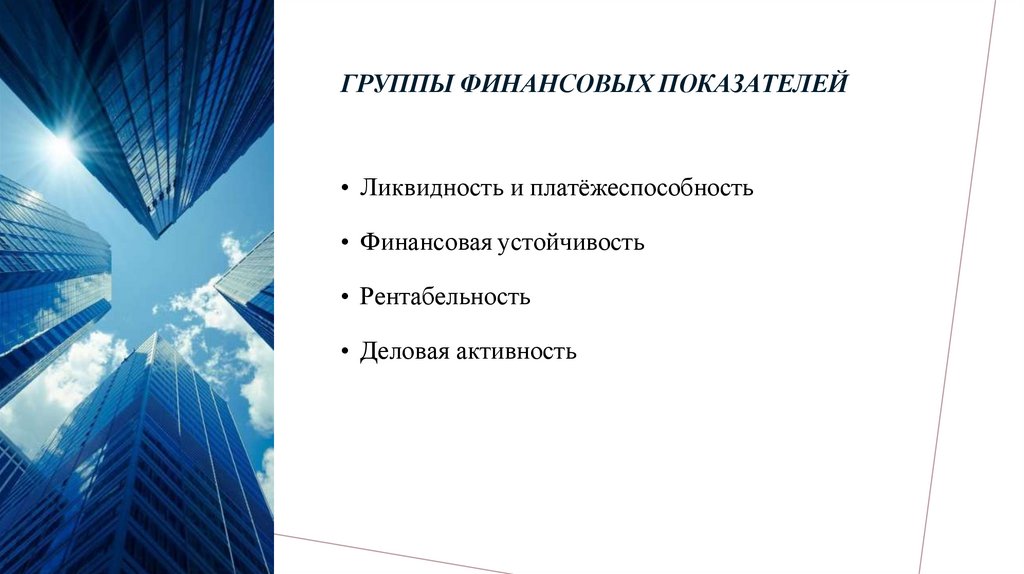 ГРУППЫ ФИНАНСОВЫХ ПОКАЗАТЕЛЕЙ

• Ликвидность и платёжеспособность

• Финансовая устойчивость

• Рентабельность

• Деловая активность